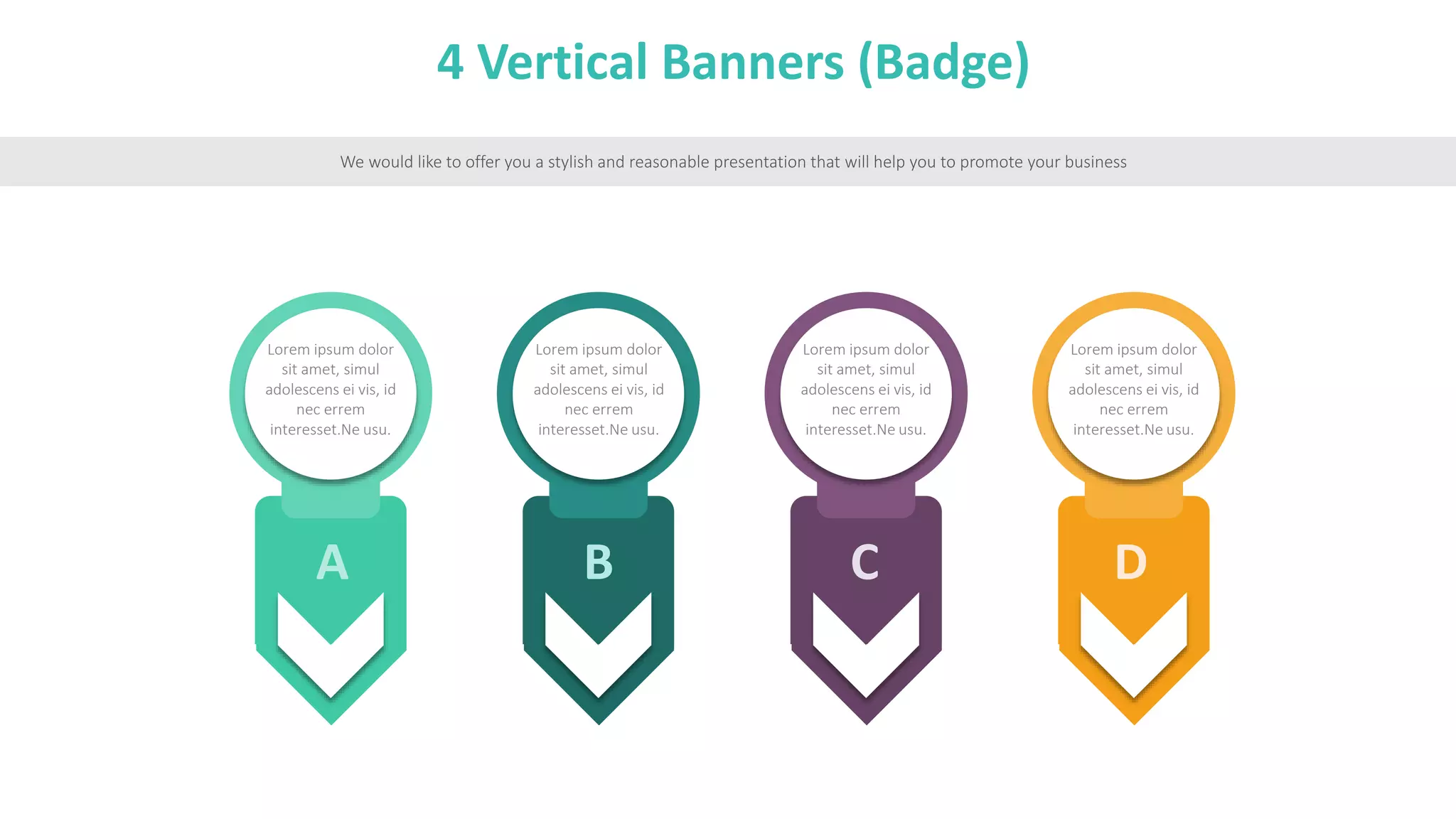 4 Vertical Banners (Badge)

We would like to offer you a stylish and reasonable presentation that will help you to promote your business

Lorem ipsum dolor sit amet, simul adolescens ei vis, id nec errem interesset.Ne usu.

A

Lorem ipsum dolor sit amet, simul adolescens ei vis, id nec errem interesset.Ne usu.

B

Lorem ipsum dolor sit amet, simul adolescens ei vis, id nec errem interesset.Ne usu.

C

Lorem ipsum dolor sit amet, simul adolescens ei vis, id nec errem interesset.Ne usu.

D